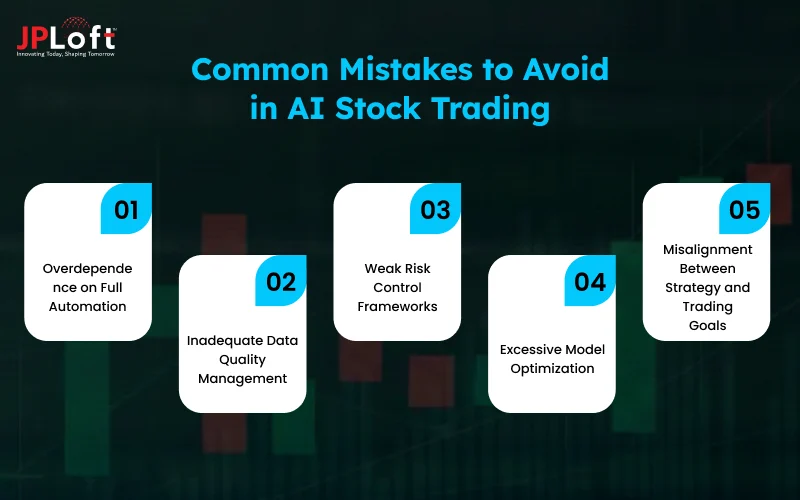 JPLoft
Innovating Today, Shaping Tomorrow

Common Mistakes to Avoid in AI Stock Trading

01
Overdependence on Full Automation

02
Inadequate Data Quality Management

03
Weak Risk Control Frameworks

04
Excessive Model Optimization

05
Misalignment Between Strategy and Trading Goals